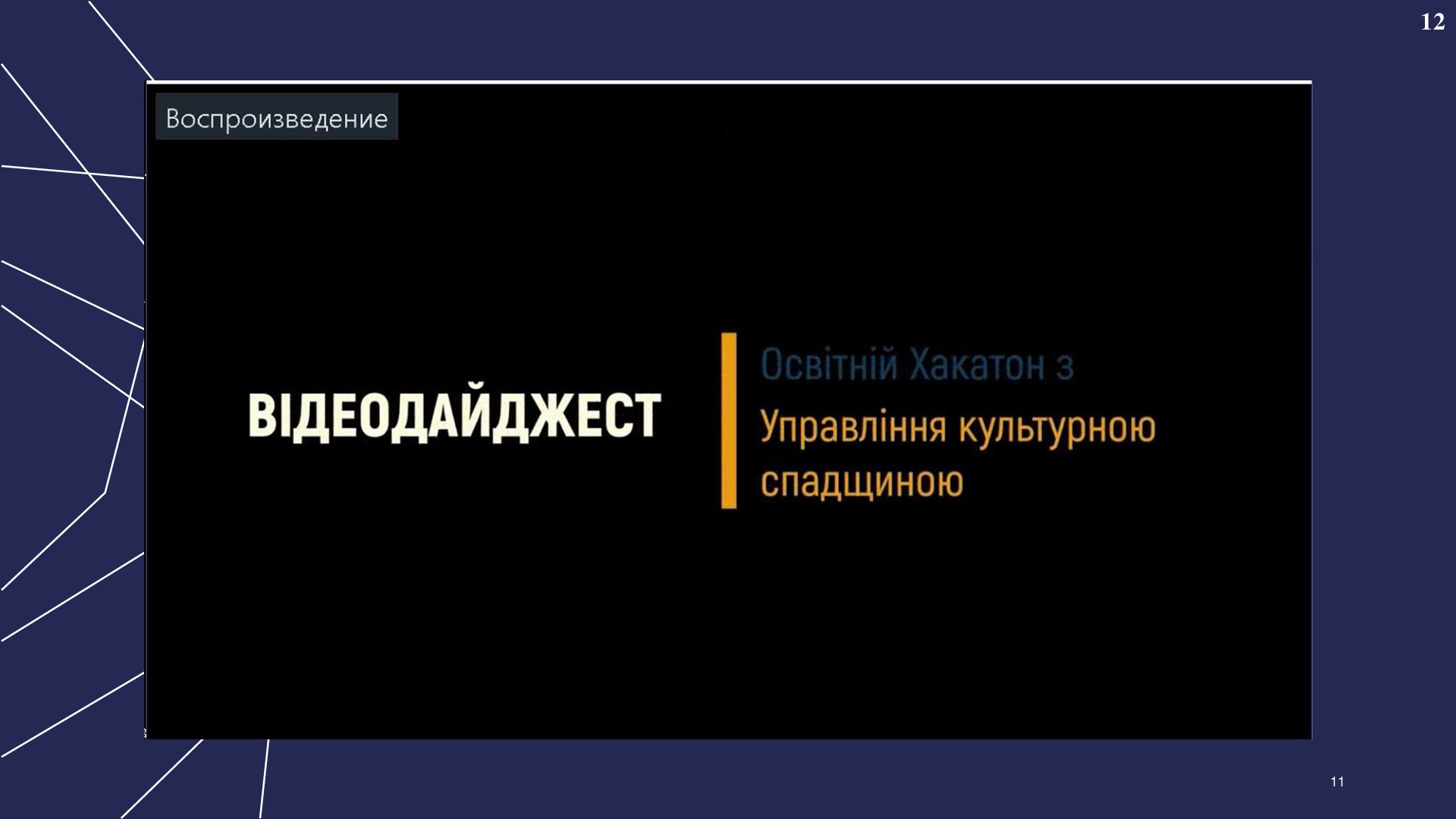 12

Воспроизведение

ВІДЕОДАЙДЖЕСТ

Освітній Хакатон з
Управління культурною спадщиною

11